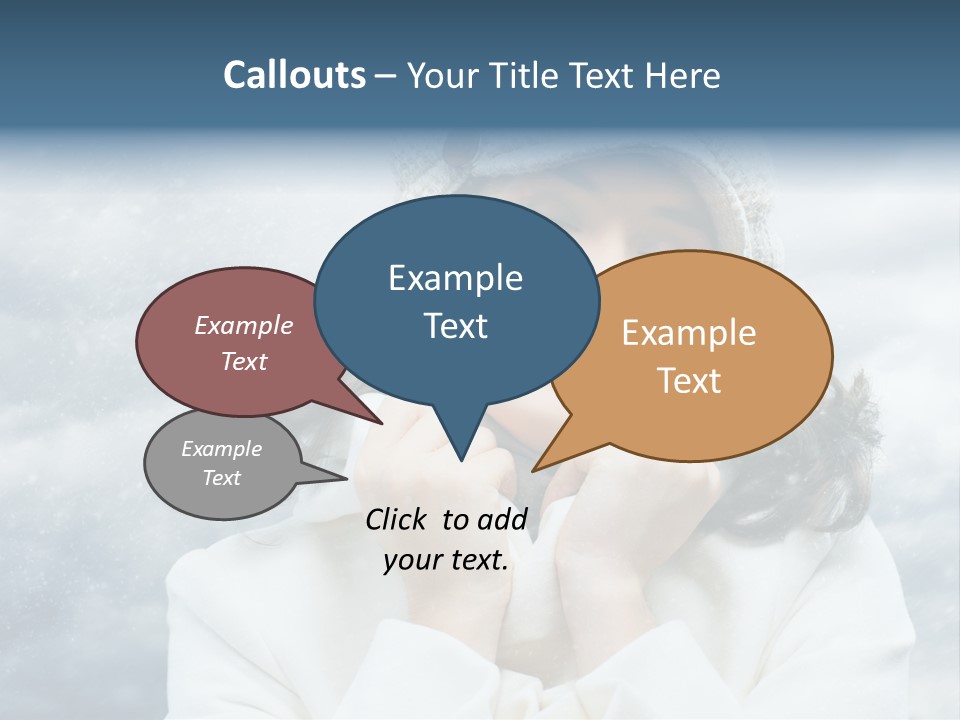 Callouts – Your Title Text Here

Example Text

Example Text

Example Text

Example Text

Click to add your text.